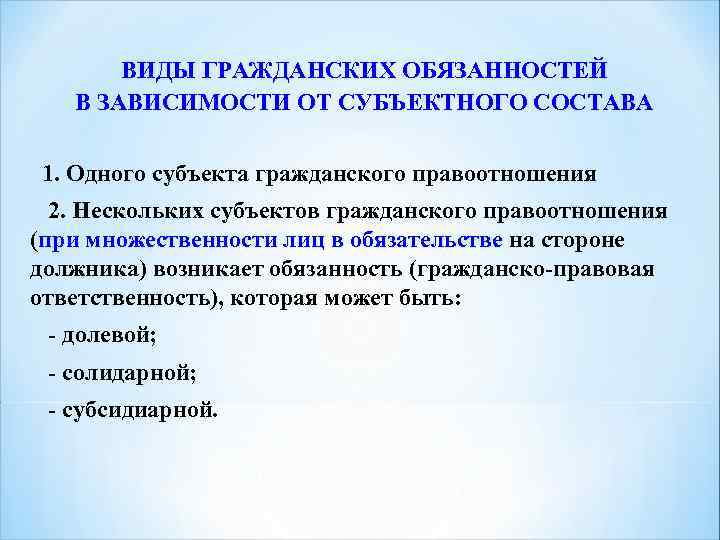 ВИДЫ ГРАЖДАНСКИХ ОБЯЗАННОСТЕЙ В ЗАВИСИМОСТИ ОТ СУБЪЕКТНОГО СОСТАВА

1. Одного субъекта гражданского правоотношения

2. Нескольких субъектов гражданского правоотношения (при множественности лиц в обязательстве на стороне должника) возникает обязанность (гражданско-правовая ответственность), которая может быть:

- долевой;

- солидарной;

- субсидиарной.